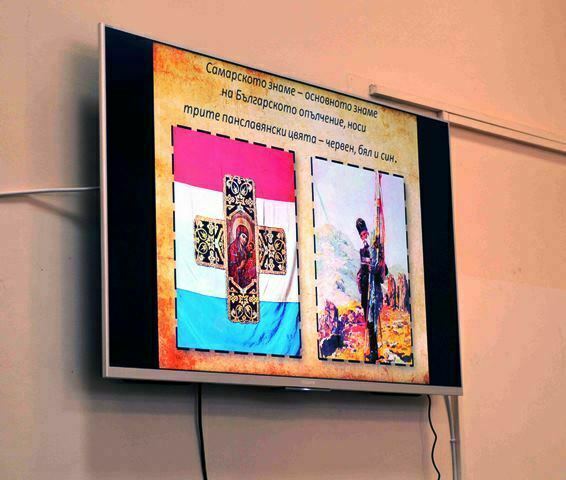 Самарското знаме – основното знаме на Българското опълчение, носи трите панславянски цвята – червен, бял и син.